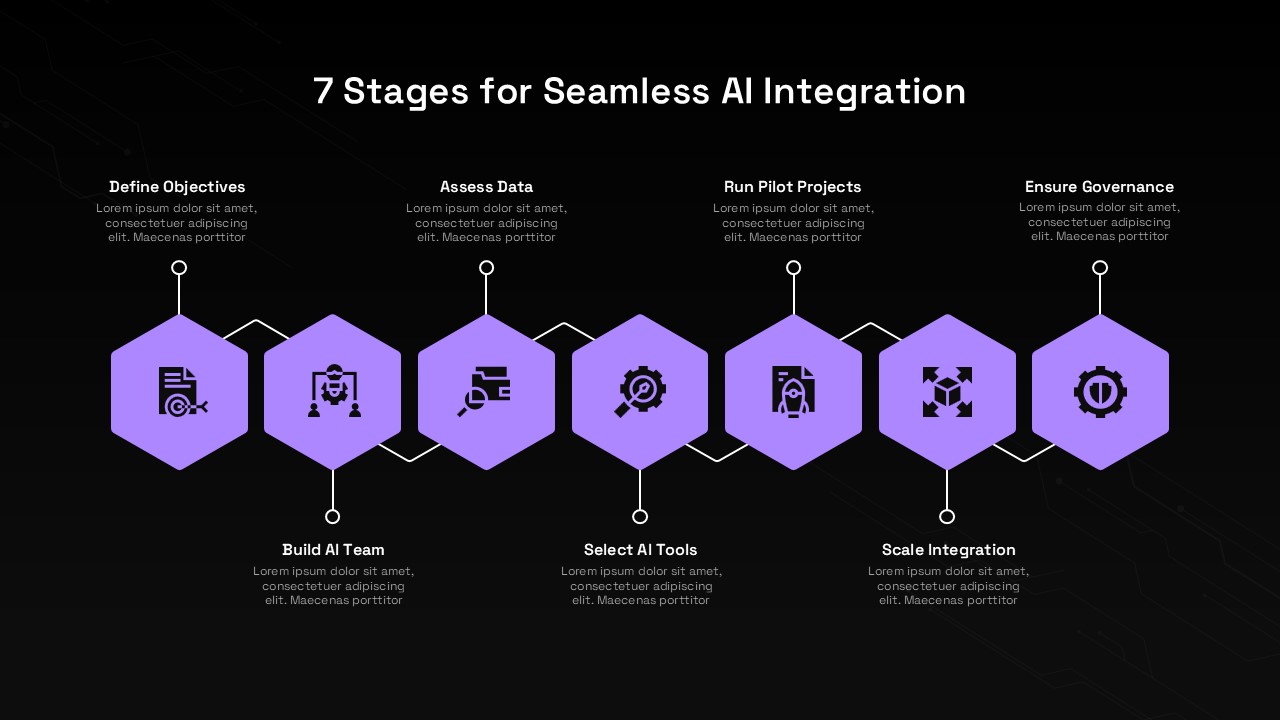 7 Stages for Seamless AI Integration

Define Objectives
Lorem ipsum dolor sit amet, consectetuer adipiscing elit. Maecenas porttitor

Assess Data
Lorem ipsum dolor sit amet, consectetuer adipiscing elit. Maecenas porttitor

Run Pilot Projects
Lorem ipsum dolor sit amet, consectetuer adipiscing elit. Maecenas porttitor

Ensure Governance
Lorem ipsum dolor sit amet, consectetuer adipiscing elit. Maecenas porttitor

Build AI Team
Lorem ipsum dolor sit amet, consectetuer adipiscing elit. Maecenas porttitor

Select AI Tools
Lorem ipsum dolor sit amet, consectetuer adipiscing elit. Maecenas porttitor

Scale Integration
Lorem ipsum dolor sit amet, consectetuer adipiscing elit. Maecenas porttitor